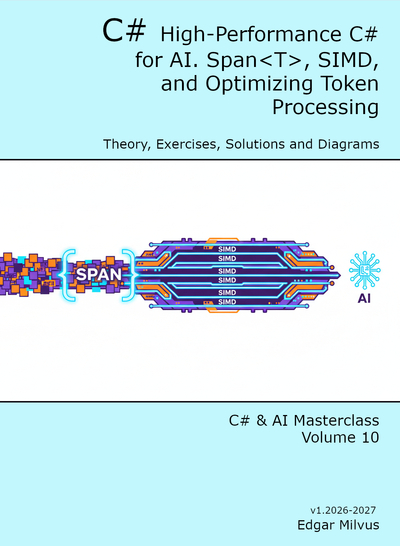 C# High-Performance C# for AI. Span<T>, SIMD, and Optimizing Token Processing

Theory, Exercises, Solutions and Diagrams

SPAN

SIMD
SIMD
SIMD
SIMD
SIMD
SIMD

AI

C# & AI Masterclass
Volume 10

v1.2026-2027
Edgar Milvus